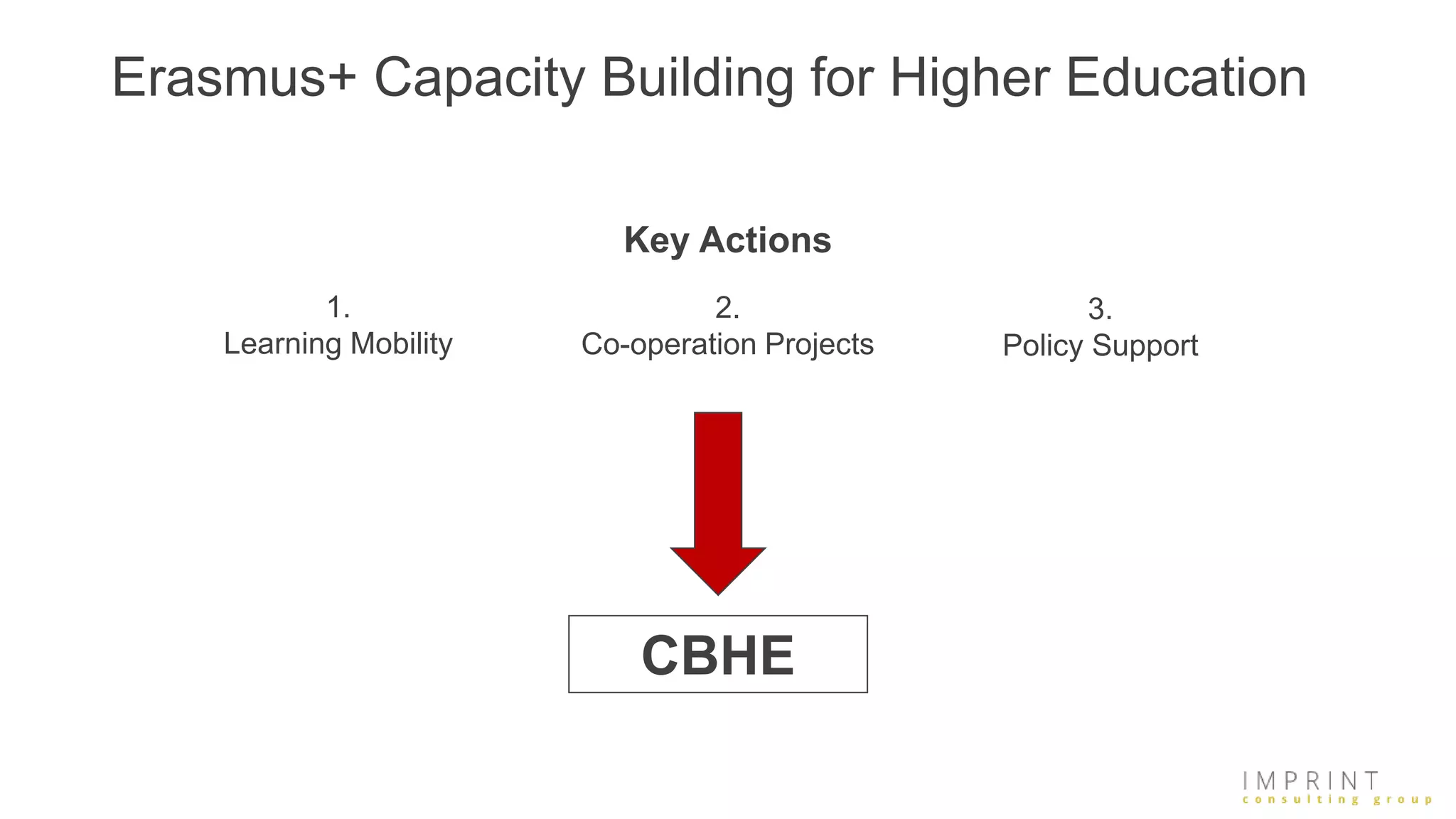 Erasmus+ Capacity Building for Higher Education

Key Actions

1.
Learning Mobility

2.
Co-operation Projects

3.
Policy Support

CBHE

IMPRINT
consulting group